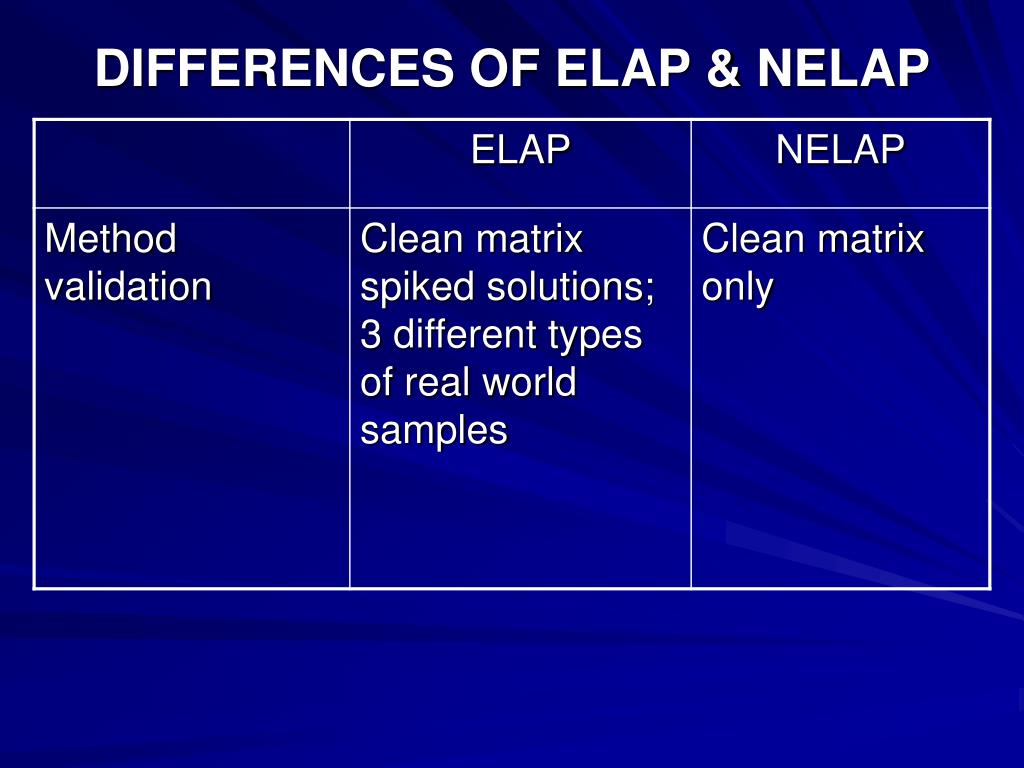 DIFFERENCES OF ELAP & NELAP

| | ELAP | NELAP |
|---|---|---|
| Method validation | Clean matrix spiked solutions; 3 different types of real world samples | Clean matrix only |